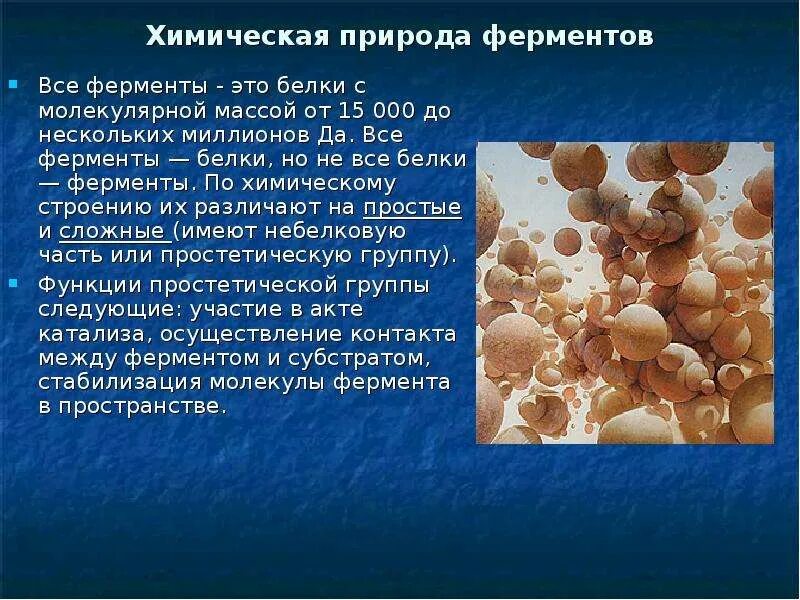 Химическая природа ферментов

Все ферменты - это белки с молекулярной массой от 15 000 до нескольких миллионов Да. Все ферменты — белки, но не все белки — ферменты. По химическому строению их различают на простые и сложные (имеют небелковую часть или простетическую группу).

Функции простетической группы следующие: участие в акте катализа, осуществление контакта между ферментом и субстратом, стабилизация молекулы фермента в пространстве.